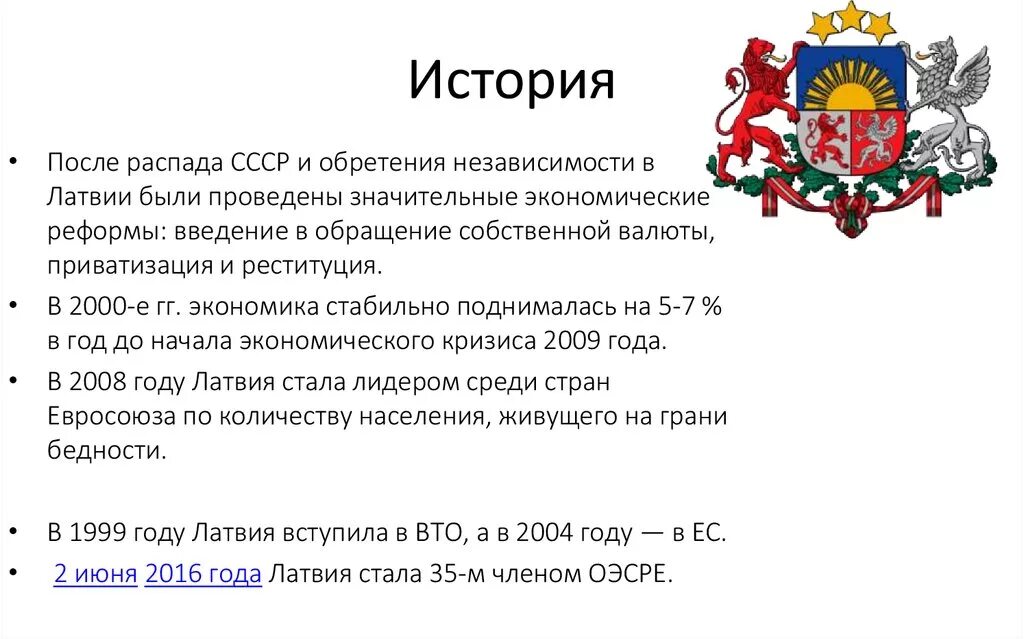 История

• После распада СССР и обретения независимости в Латвии были проведены значительные экономические реформы: введение в обращение собственной валюты, приватизация и реституция.
• В 2000-е гг. экономика стабильно поднималась на 5-7 % в год до начала экономического кризиса 2009 года.
• В 2008 году Латвия стала лидером среди стран Евросоюза по количеству населения, живущего на грани бедности.

• В 1999 году Латвия вступила в ВТО, а в 2004 году — в ЕС.
• 2 июня 2016 года Латвия стала 35-м членом ОЭСРЕ.